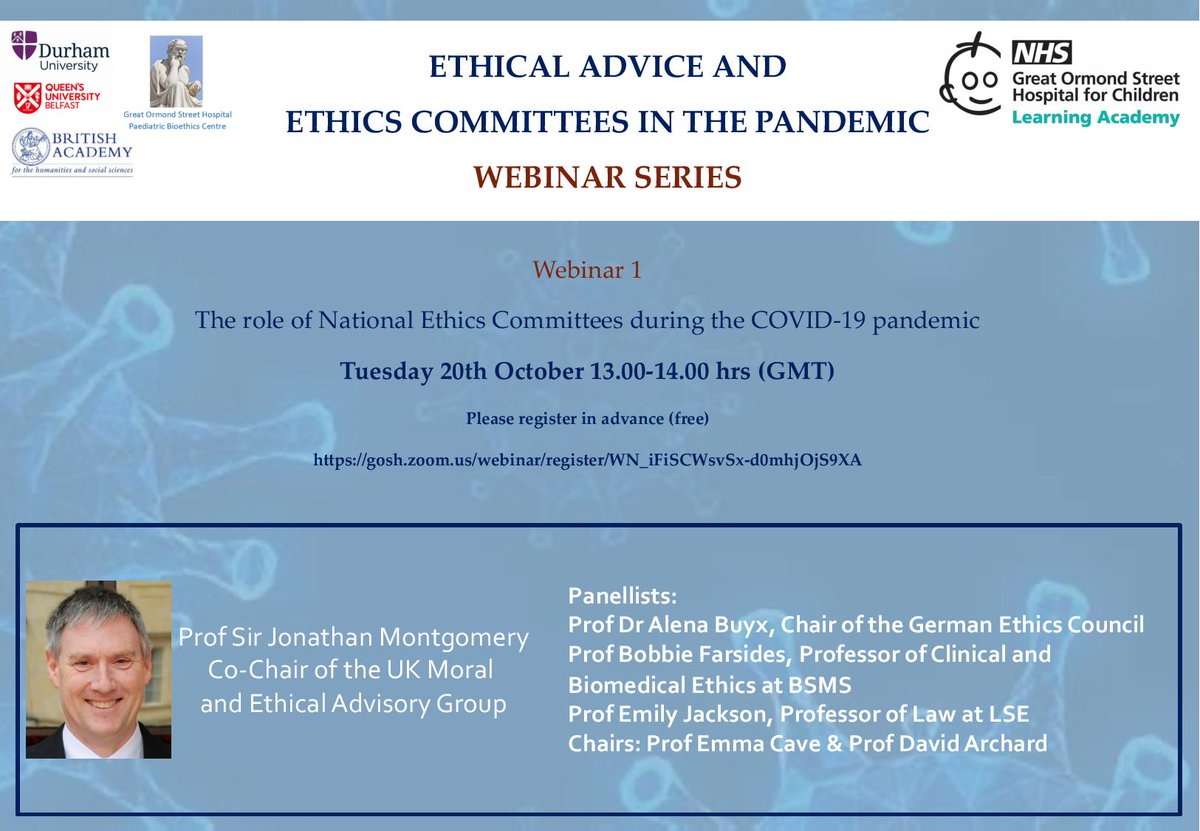 Durham University

QUEEN'S UNIVERSITY BELFAST

BRITISH ACADEMY
for the humanities and social sciences

Great Ormond Street Hospital
Paediatric Bioethics Centre

ETHICAL ADVICE AND
ETHICS COMMITTEES IN THE PANDEMIC
WEBINAR SERIES

NHS
Great Ormond Street Hospital for Children
Learning Academy

Webinar 1

The role of National Ethics Committees during the COVID-19 pandemic

Tuesday 20th October 13.00-14.00 hrs (GMT)

Please register in advance (free)

https://gosh.zoom.us/webinar/register/WN_iFiSCWsvSx-d0mhjOjS9XA

Prof Sir Jonathan Montgomery
Co-Chair of the UK Moral and Ethical Advisory Group

Panellists:
Prof Dr Alena Buyx, Chair of the German Ethics Council
Prof Bobbie Farsides, Professor of Clinical and Biomedical Ethics at BSMS
Prof Emily Jackson, Professor of Law at LSE
Chairs: Prof Emma Cave & Prof David Archard